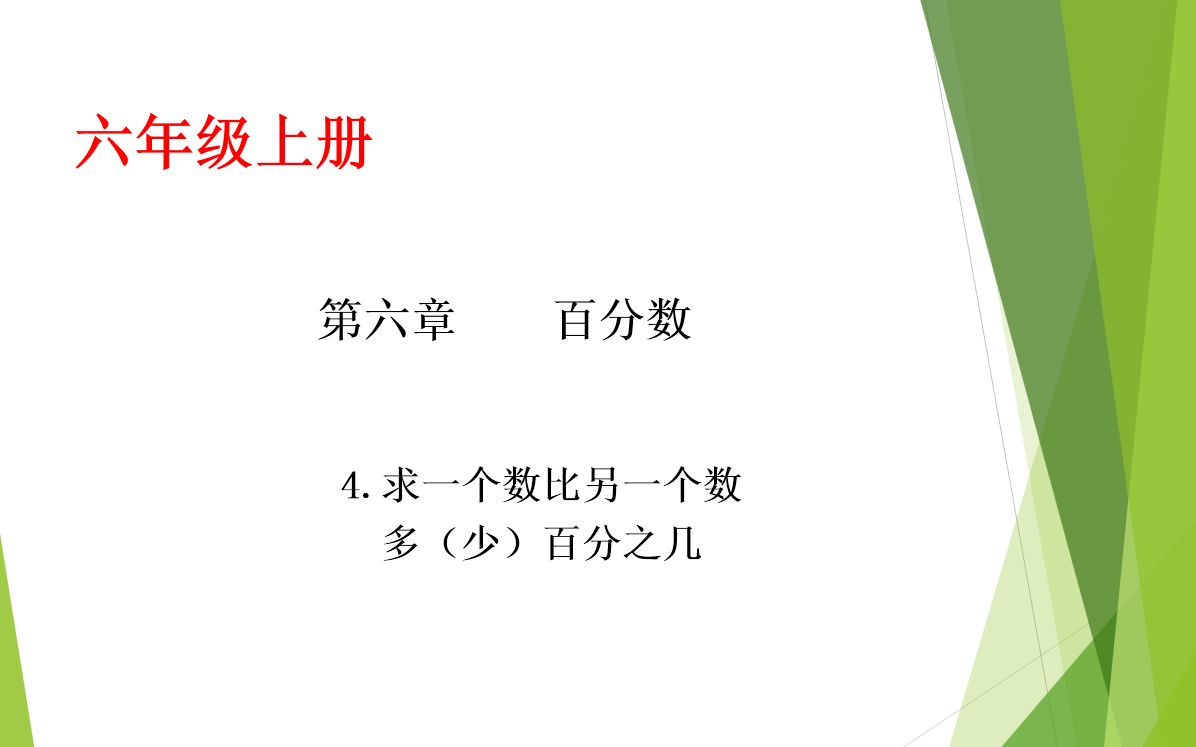 六年级上册

第六章　　百分数

4. 求一个数比另一个数多（少）百分之几